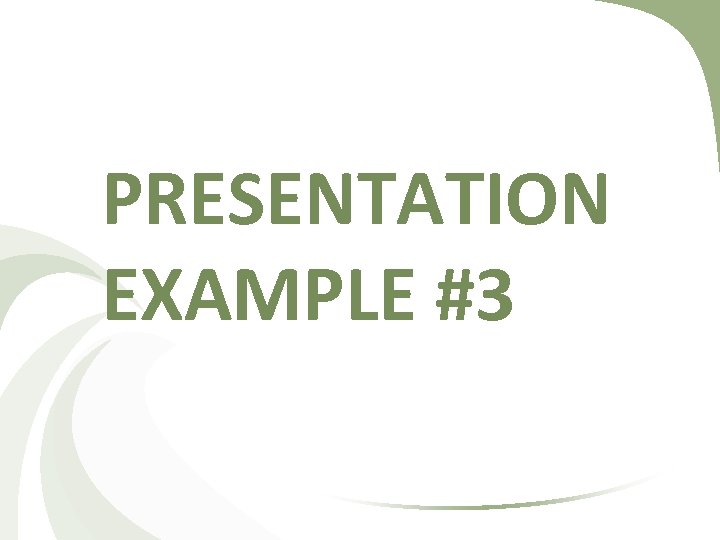 PRESENTATION EXAMPLE #3